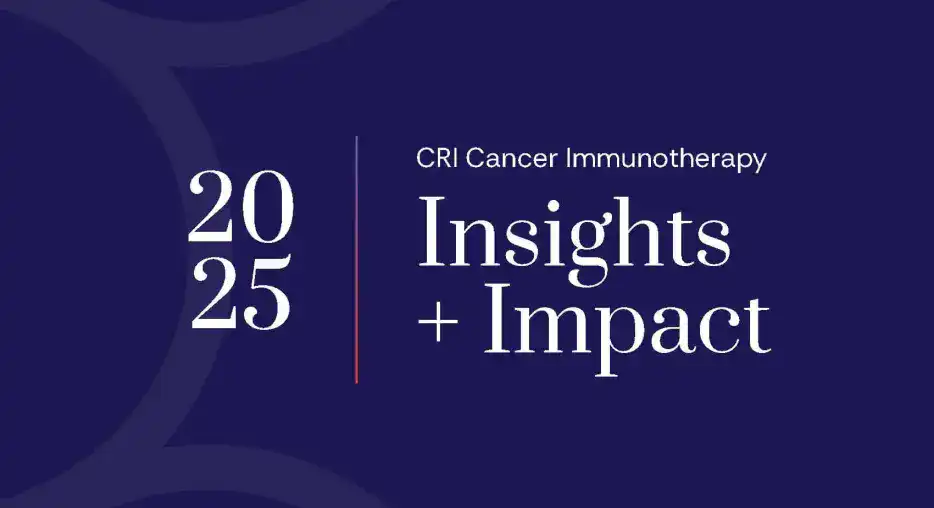 20
25

CRI Cancer Immunotherapy

Insights
+ Impact